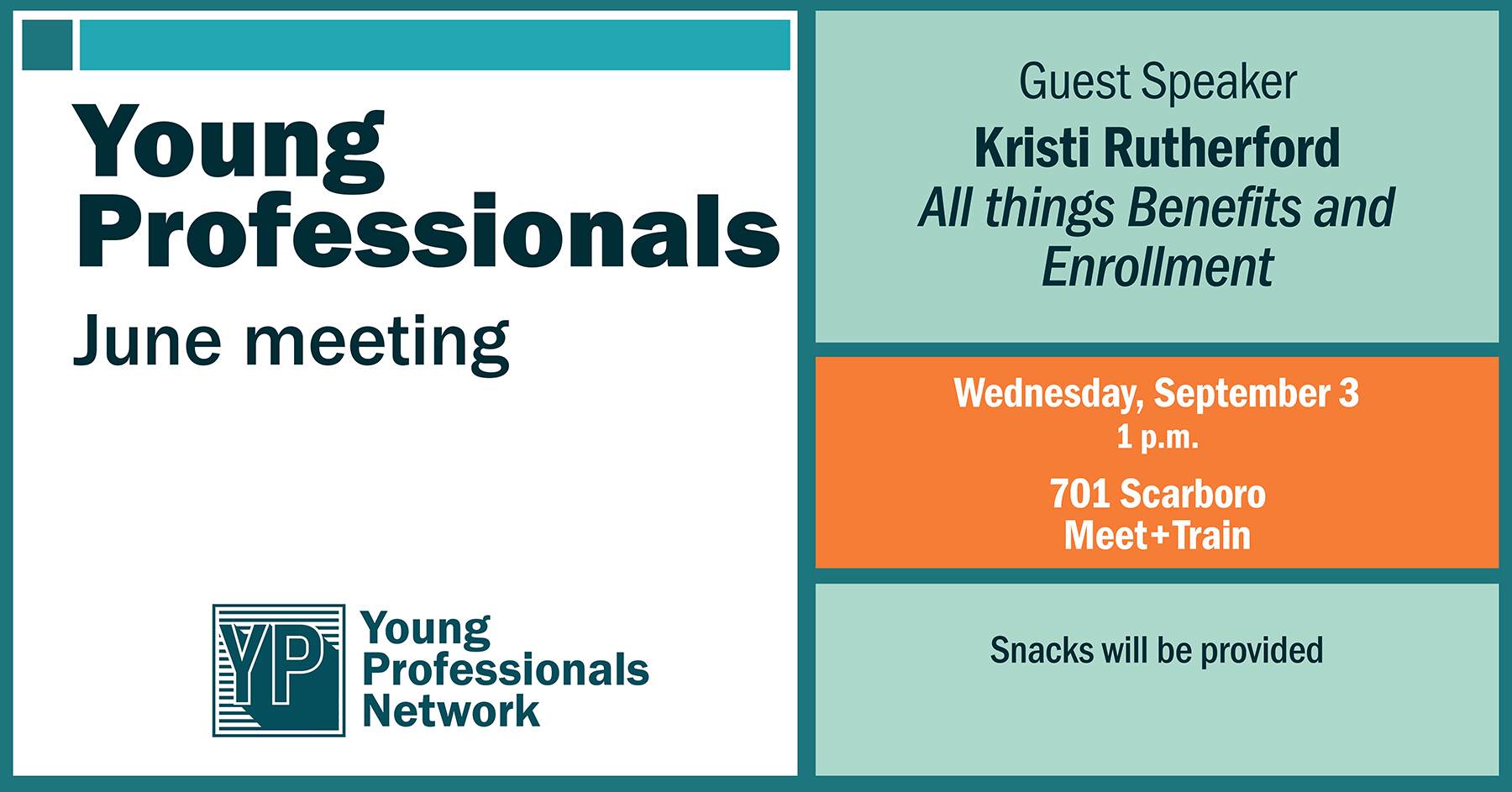 Young Professionals
June meeting

YP
Young Professionals Network

Guest Speaker
Kristi Rutherford
All things Benefits and Enrollment

Wednesday, September 3
1 p.m.
701 Scarboro
Meet+Train

Snacks will be provided